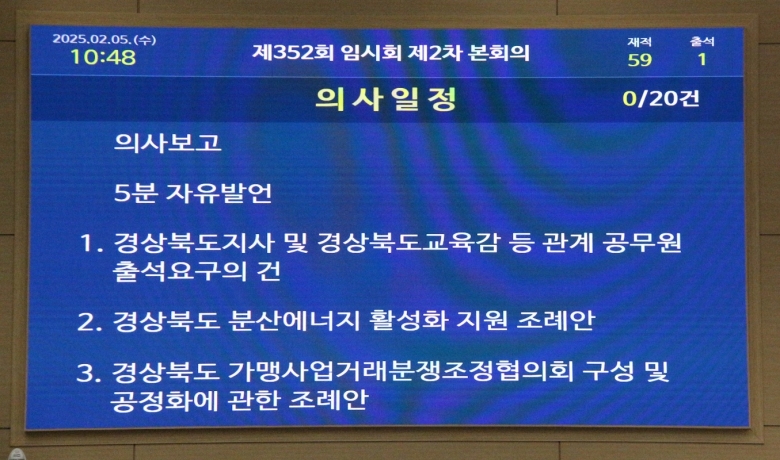 2025.02.05.(수)
10:48

제352회 임시회 제2차 본회의

재적
59

출석
1

의사일정

0/20건

의사보고

5분 자유발언

1. 경상북도지사 및 경상북도교육감 등 관계 공무원 출석요구의 건

2. 경상북도 분산에너지 활성화 지원 조례안

3. 경상북도 가맹사업거래분쟁조정협의회 구성 및 공정화에 관한 조례안